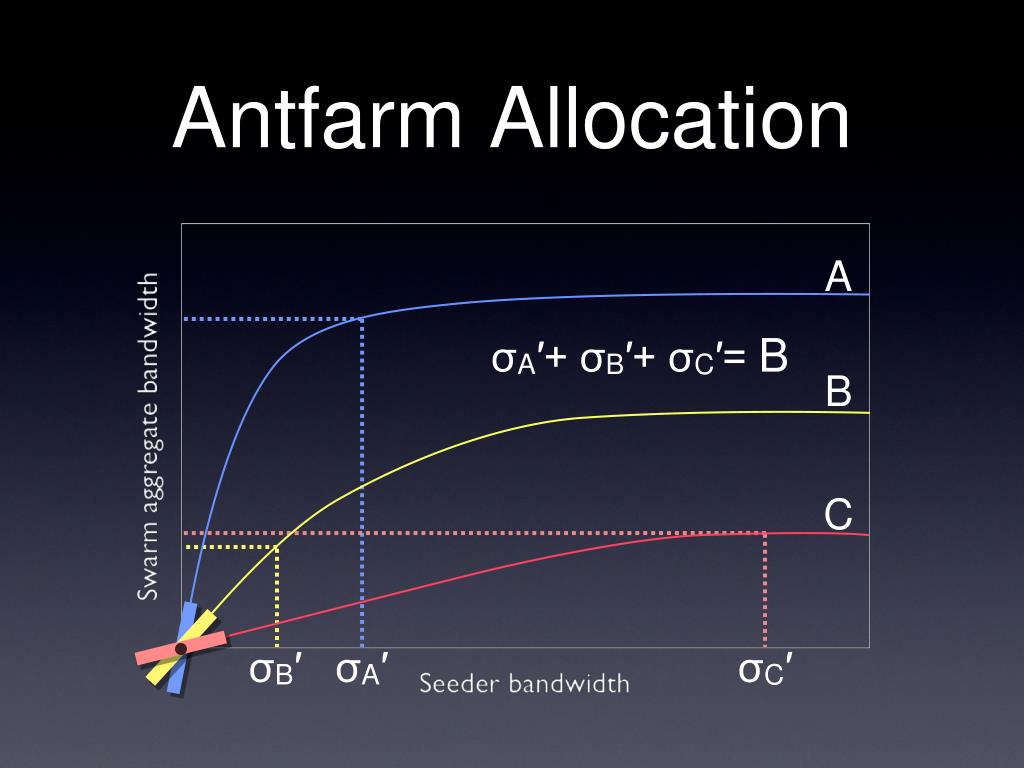 Antfarm Allocation

Swarm aggregate bandwidth

A

$\sigma_A' + \sigma_B' + \sigma_C' = B$

B

C

$\sigma_B'$ $\sigma_A'$ Seeder bandwidth $\sigma_C'$